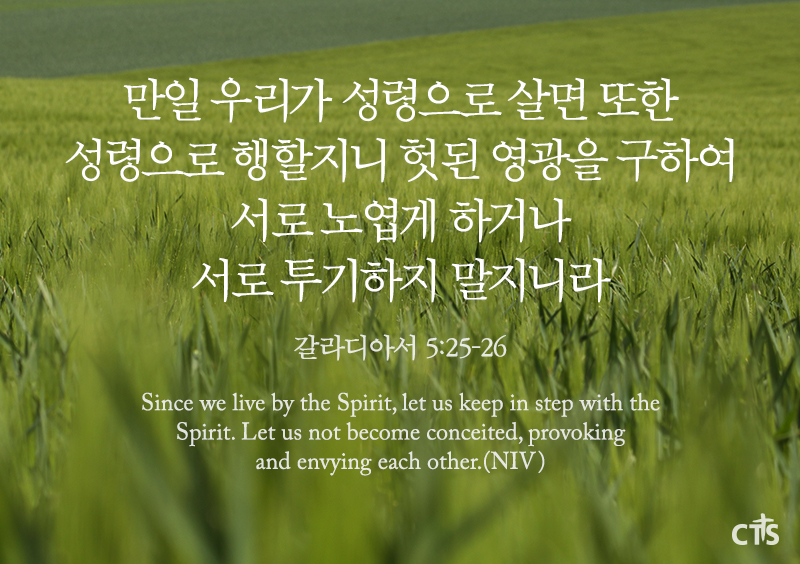 만일 우리가 성령으로 살면 또한
성령으로 행할지니 헛된 영광을 구하여
서로 노엽게 하거나
서로 투기하지 말지니라

갈라디아서 5:25-26

Since we live by the Spirit, let us keep in step with the Spirit. Let us not become conceited, provoking and envying each other.(NIV)

CTS